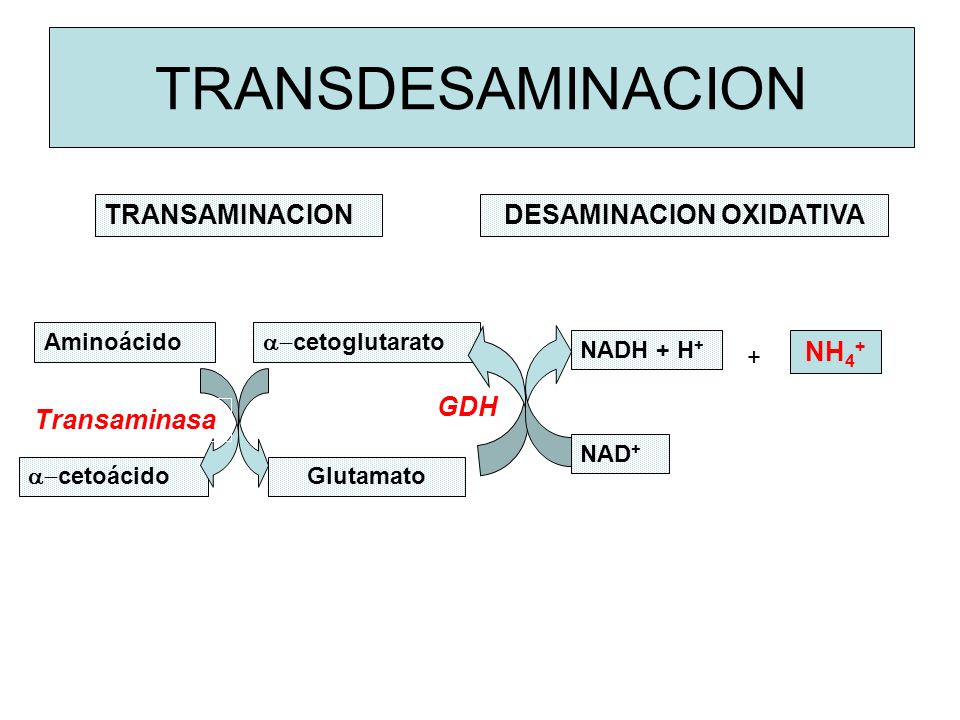 TRANSDESAMINACION

TRANSAMINACION

DESAMINACION OXIDATIVA

Aminoácido

$\alpha-$cetoglutarato

NADH + H$^+$

+

$NH_4^+$

Transaminasa

GDH

NAD$^+$

$\alpha-$cetoácido

Glutamato